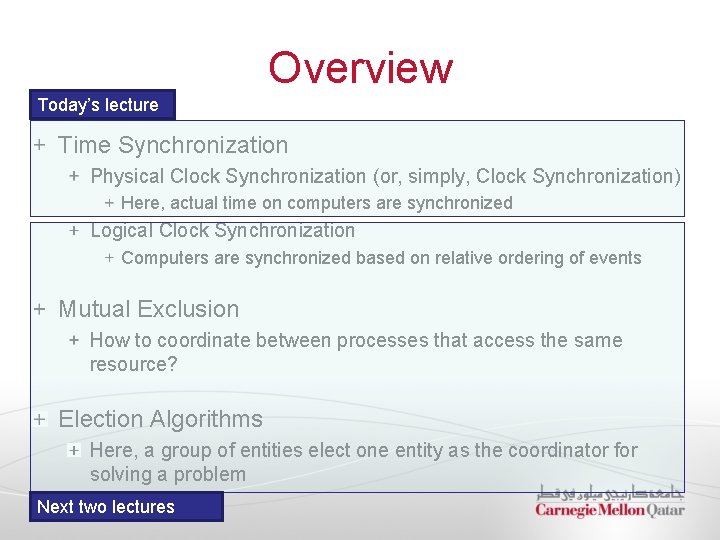 Overview

Today's lecture

+ Time Synchronization

+ Physical Clock Synchronization (or, simply, Clock Synchronization)

+ Here, actual time on computers are synchronized

+ Logical Clock Synchronization

+ Computers are synchronized based on relative ordering of events

+ Mutual Exclusion

+ How to coordinate between processes that access the same resource?

+ Election Algorithms

+ Here, a group of entities elect one entity as the coordinator for solving a problem

Next two lectures

جامعة كارنيجي ميلون في قطر
Carnegie Mellon Qatar